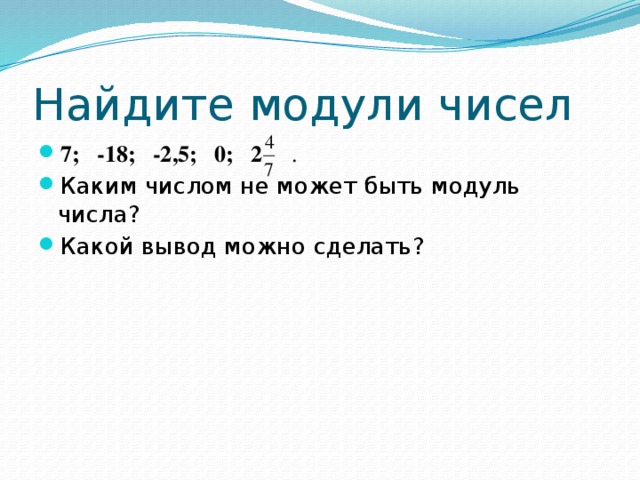 Найдите модули чисел

- 7; -18; -2,5; 0; $2\frac{4}{7}$ .
- Каким числом не может быть модуль числа?
- Какой вывод можно сделать?